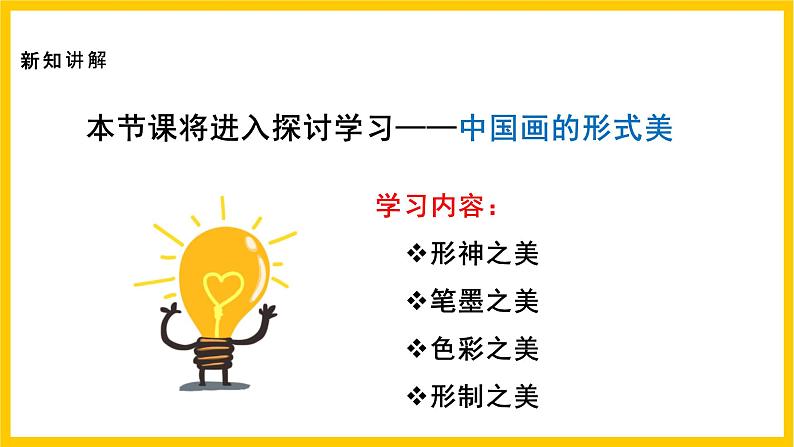 新知讲解

本节课将进入探讨学习——中国画的形式美

学习内容：

❖形神之美

❖笔墨之美

❖色彩之美

❖形制之美